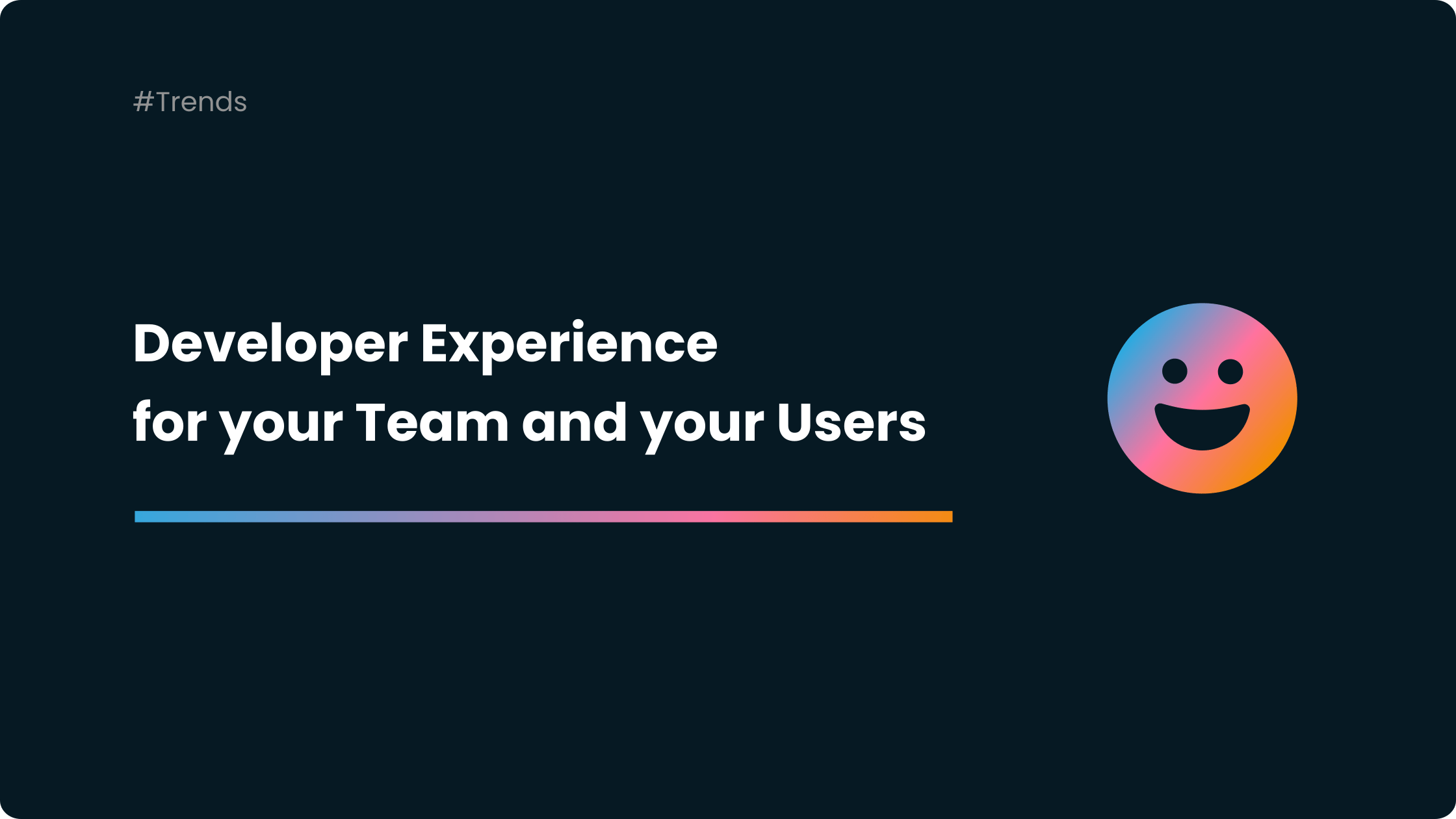 #Trends

Developer Experience
for your Team and your Users